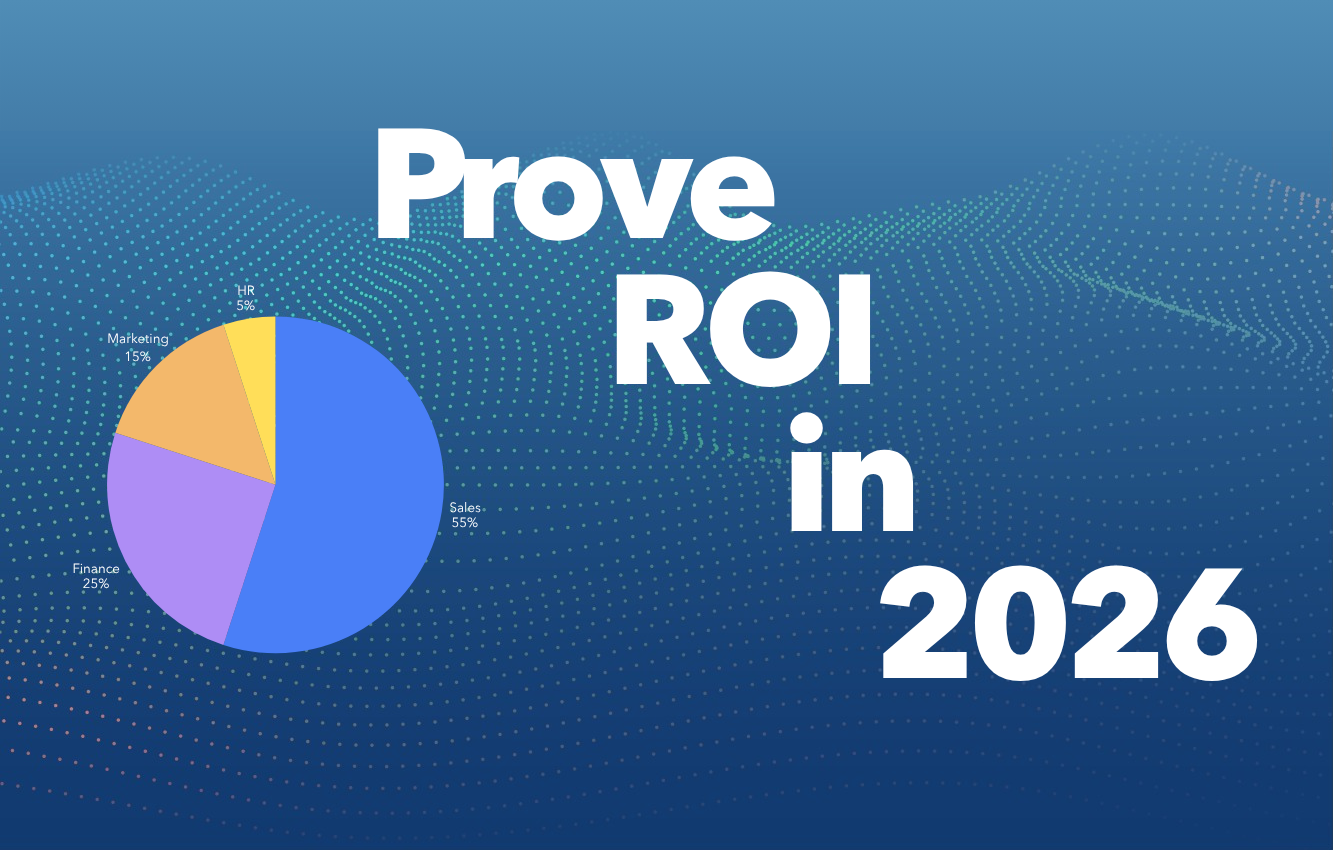 Prove
ROI
in
2026

HR
5%

Marketing
15%

Sales
55%

Finance
25%